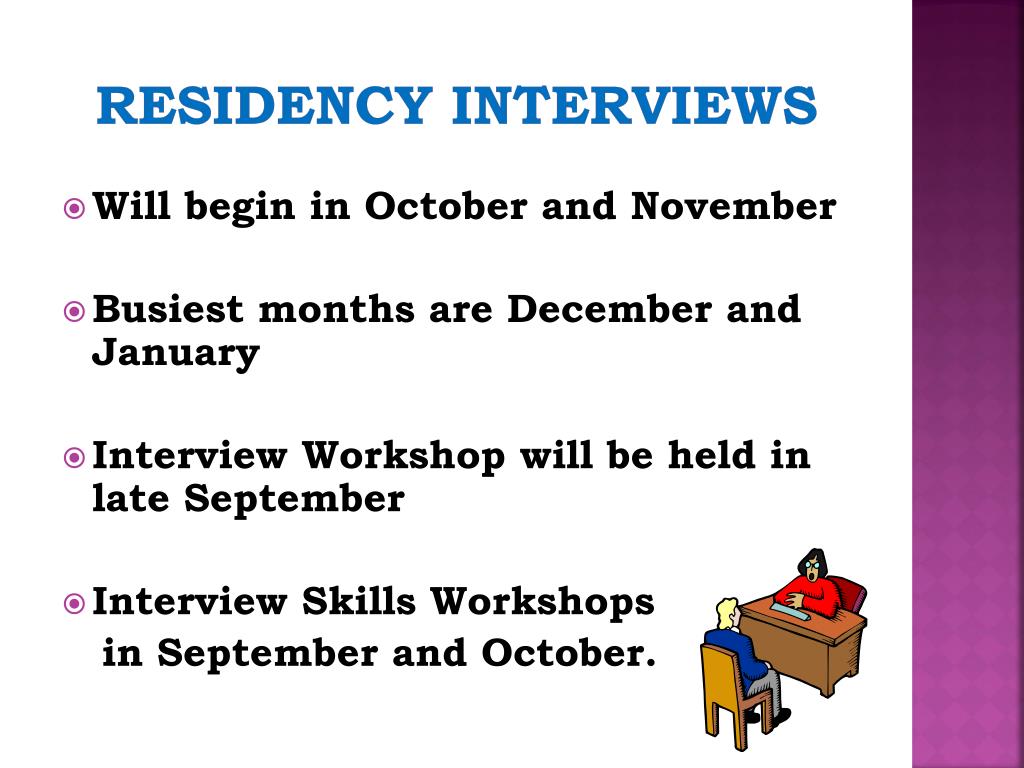 RESIDENCY INTERVIEWS

Will begin in October and November

Busiest months are December and January

Interview Workshop will be held in late September

Interview Skills Workshops in September and October.